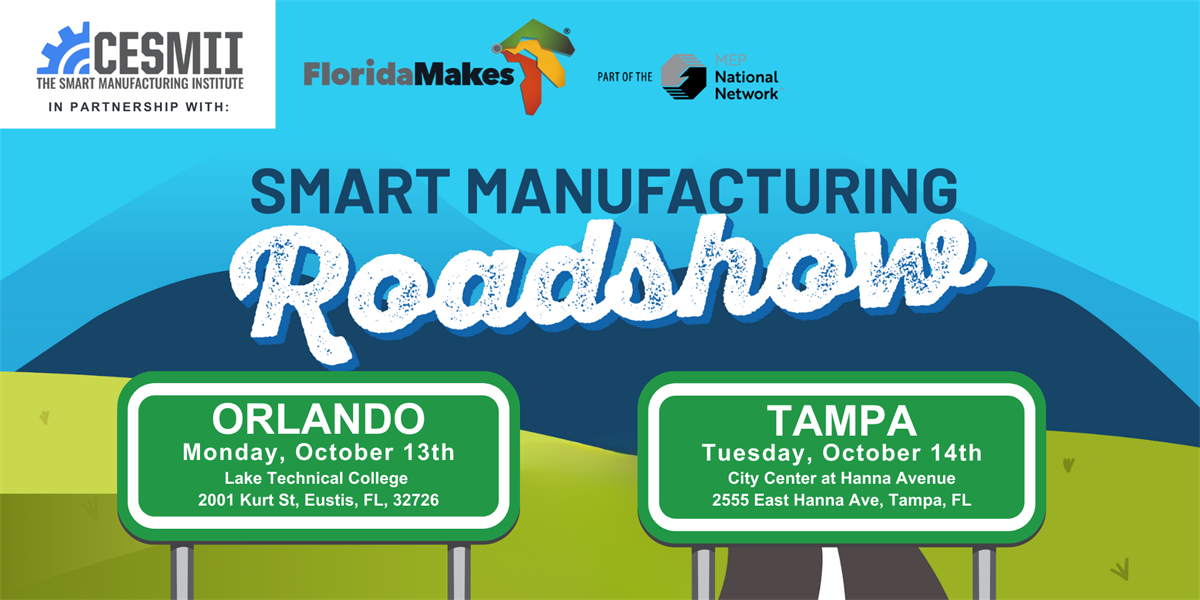 CESMII
THE SMART MANUFACTURING INSTITUTE
IN PARTNERSHIP WITH:

FloridaMakes

PART OF THE MEP National Network

SMART MANUFACTURING
Roadshow

ORLANDO
Monday, October 13th
Lake Technical College
2001 Kurt St, Eustis, FL, 32726

TAMPA
Tuesday, October 14th
City Center at Hanna Avenue
2555 East Hanna Ave, Tampa, FL